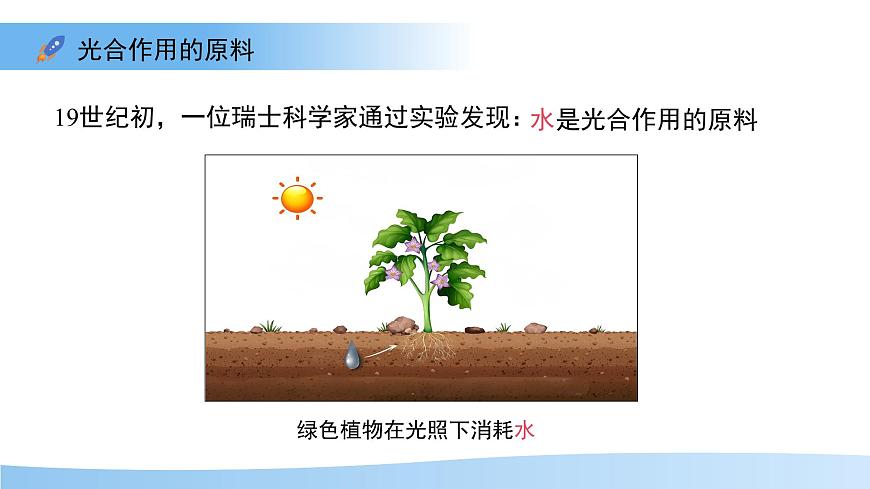 光合作用的原料

19世纪初，一位瑞士科学家通过实验发现：水是光合作用的原料

绿色植物在光照下消耗水